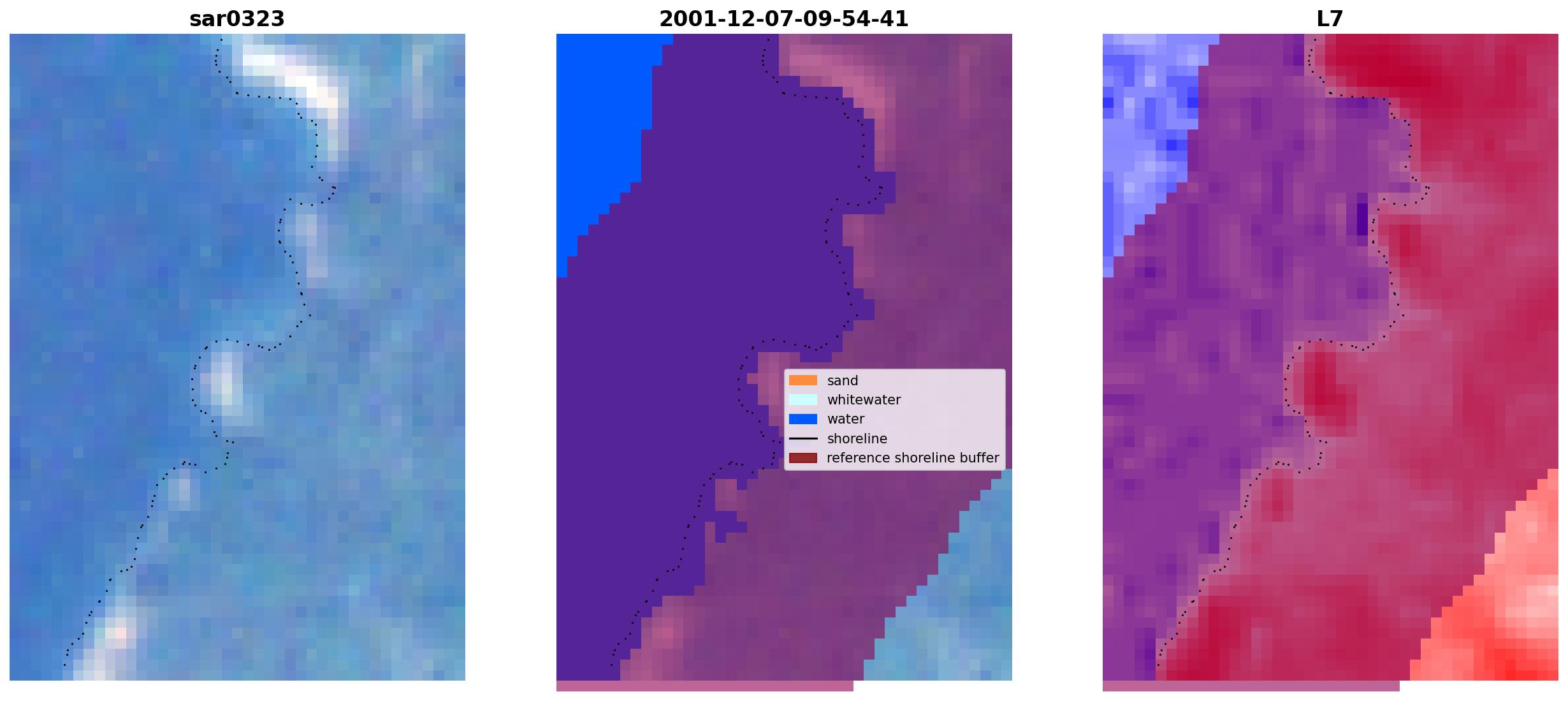 sar0323

2001-12-07-09-54-41

sand
whitewater
water
shoreline
reference shoreline buffer

L7